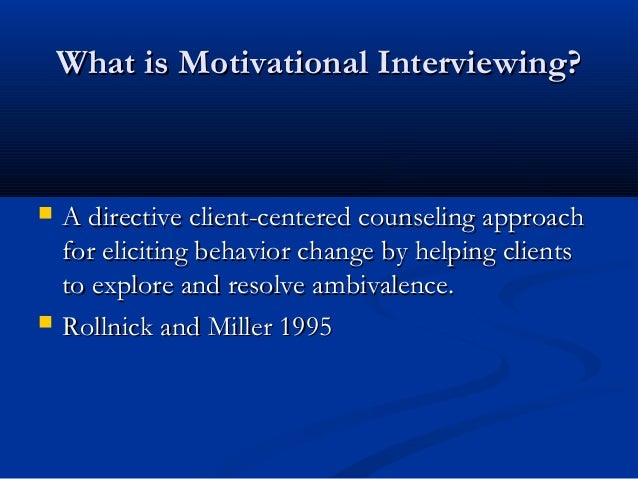 What is Motivational Interviewing?

A directive client-centered counseling approach for eliciting behavior change by helping clients to explore and resolve ambivalence.

Rollnick and Miller 1995